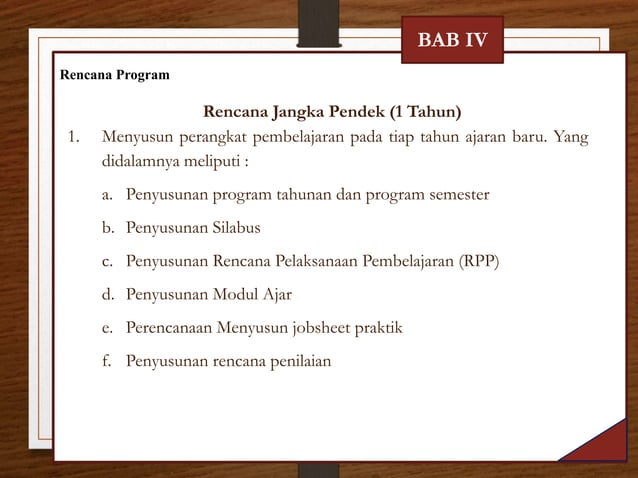 BAB IV

Rencana Program

Rencana Jangka Pendek (1 Tahun)

1. Menyusun perangkat pembelajaran pada tiap tahun ajaran baru. Yang didalamnya meliputi :

a. Penyusunan program tahunan dan program semester

b. Penyusunan Silabus

c. Penyusunan Rencana Pelaksanaan Pembelajaran (RPP)

d. Penyusunan Modul Ajar

e. Perencanaan Menyusun jobsheet praktik

f. Penyusunan rencana penilaian